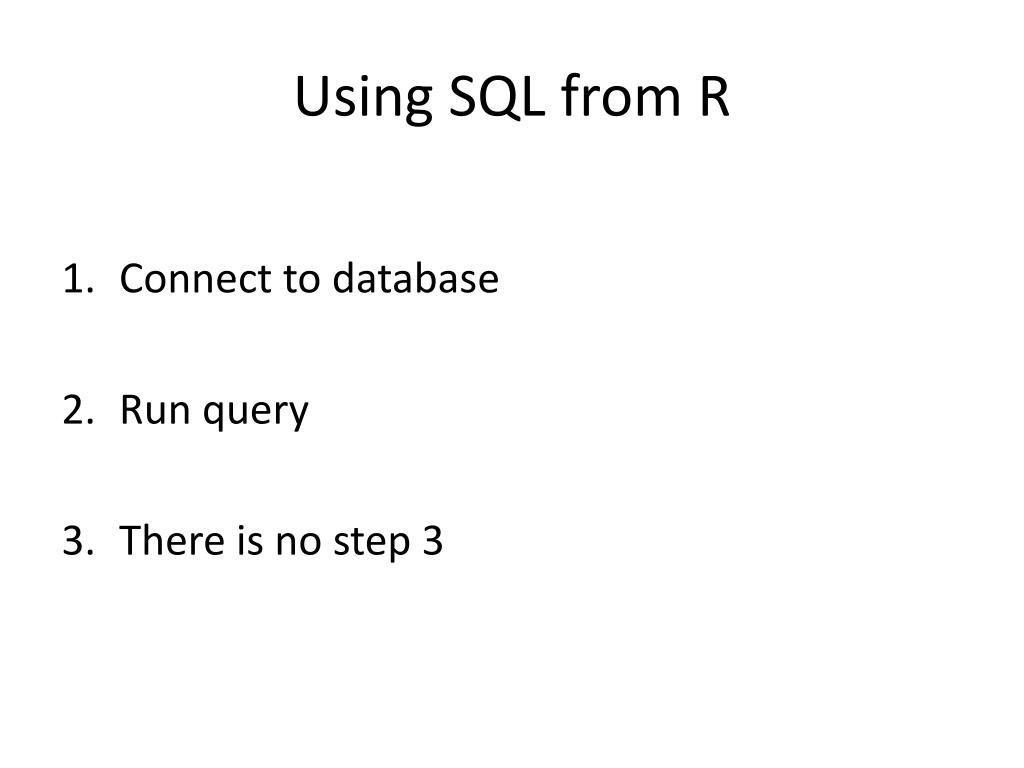 Using SQL from R

1. Connect to database

2. Run query

3. There is no step 3